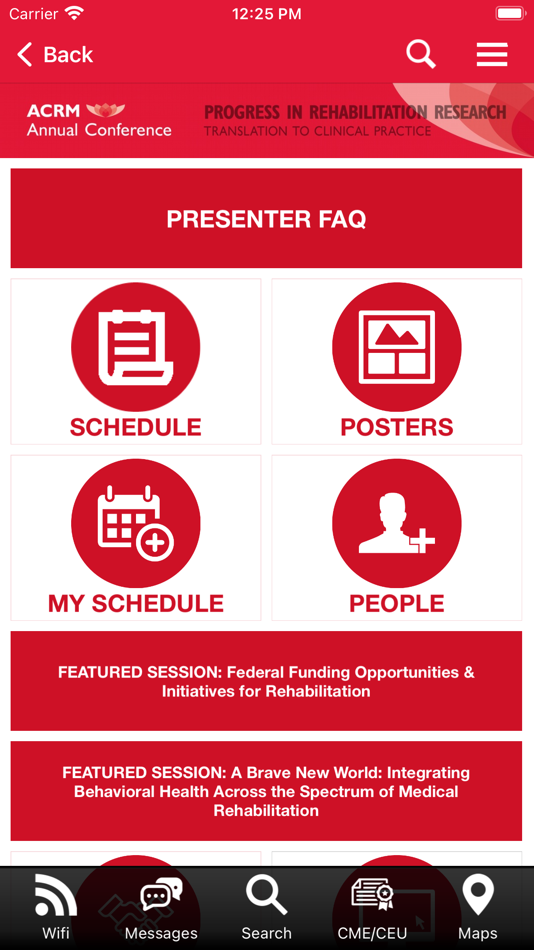 Carrier 12:25 PM

Back

ACRM Annual Conference

PROGRESS IN REHABILITATION RESEARCH
TRANSLATION TO CLINICAL PRACTICE

PRESENTER FAQ

SCHEDULE

POSTERS

MY SCHEDULE

PEOPLE

FEATURED SESSION: Federal Funding Opportunities & Initiatives for Rehabilitation

FEATURED SESSION: A Brave New World: Integrating Behavioral Health Across the Spectrum of Medical Rehabilitation

Wifi Messages Search CME/CEU Maps